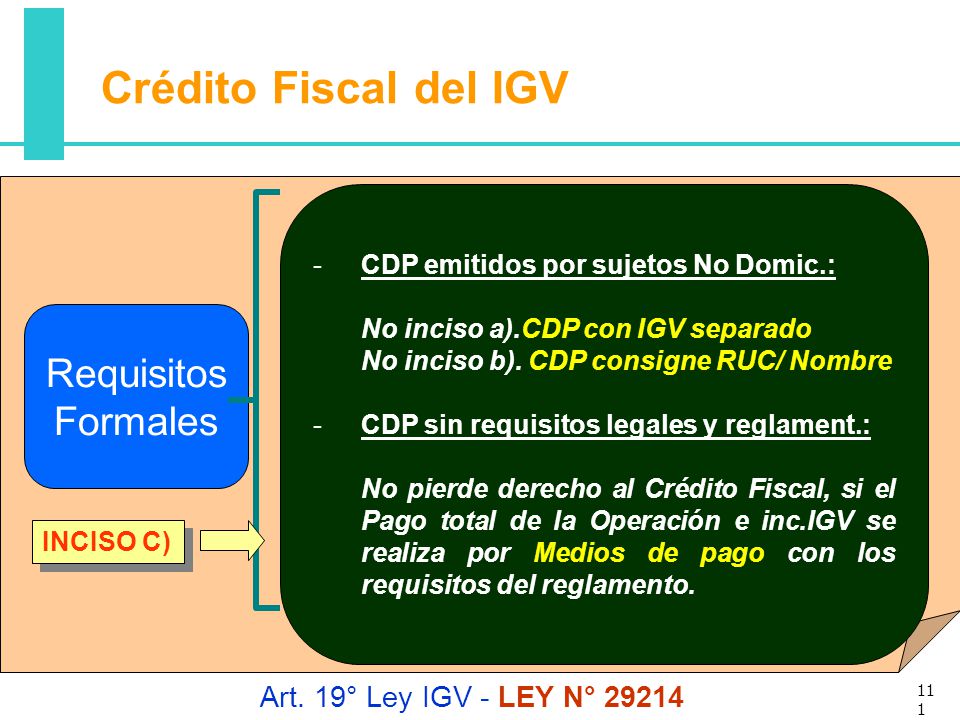 Crédito Fiscal del IGV

Requisitos Formales

INCISO C)

- CDP emitidos por sujetos No Domic.:

No inciso a).CDP con IGV separado
No inciso b). CDP consigne RUC/ Nombre

- CDP sin requisitos legales y reglament.:

No pierde derecho al Crédito Fiscal, si el Pago total de la Operación e inc.IGV se realiza por Medios de pago con los requisitos del reglamento.

Art. 19° Ley IGV - LEY N° 29214

111